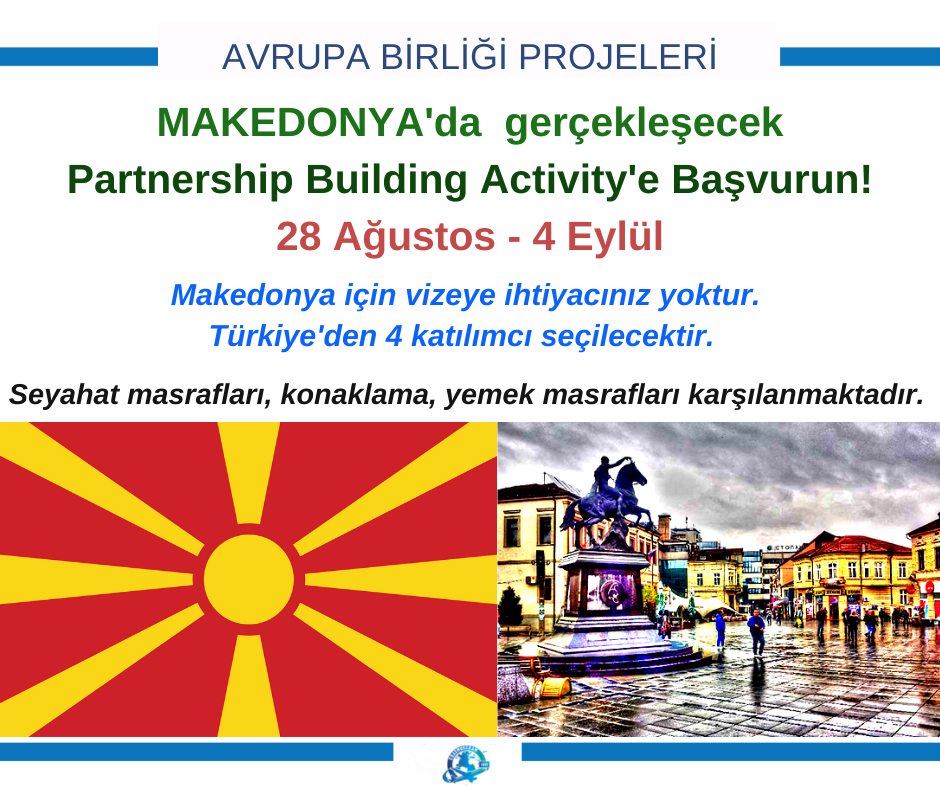 AVRUPA BİRLİĞİ PROJELERİ

MAKEDONYA'da gerçekleşecek Partnership Building Activity'e Başvurun!

28 Ağustos - 4 Eylül

Makedonya için vizeye ihtiyacınız yoktur. Türkiye'den 4 katılımcı seçilecektir.

Seyahat masrafları, konaklama, yemek masrafları karşılanmaktadır.